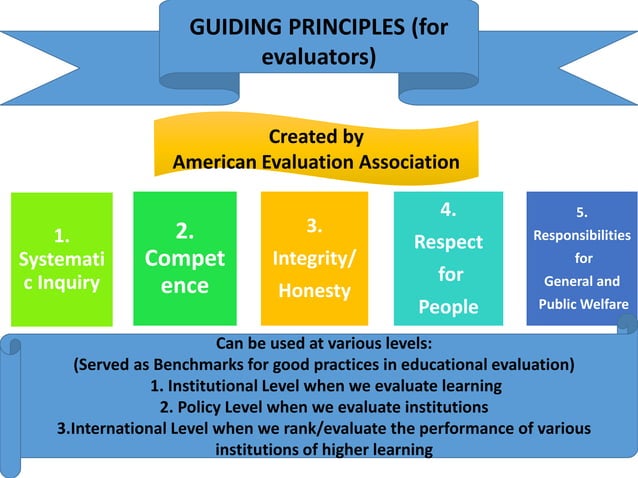 GUIDING PRINCIPLES (for evaluators)

Created by
American Evaluation Association

1. Systematic Inquiry

2. Competence

3. Integrity/ Honesty

4. Respect for People

5. Responsibilities for General and Public Welfare

Can be used at various levels:
(Served as Benchmarks for good practices in educational evaluation)
1. Institutional Level when we evaluate learning
2. Policy Level when we evaluate institutions
3.International Level when we rank/evaluate the performance of various institutions of higher learning